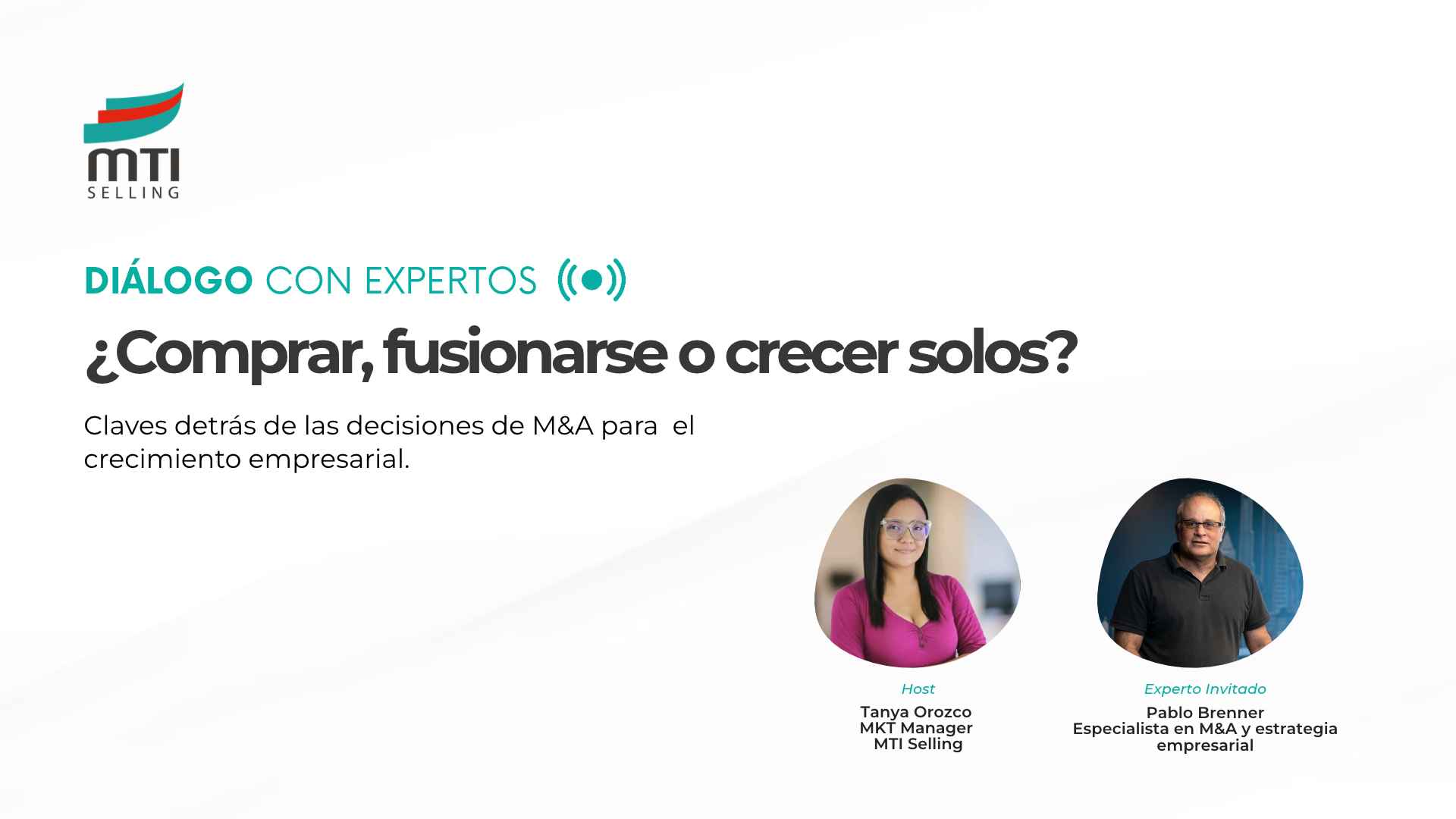 MTI
SELLING

DIÁLOGO CON EXPERTOS

¿Comprar, fusionarse o crecer solos?

Claves detrás de las decisiones de M&A para el crecimiento empresarial.

Host
Tanya Orozco
MKT Manager
MTI Selling

Experto Invitado
Pablo Brenner
Especialista en M&A y estrategia empresarial